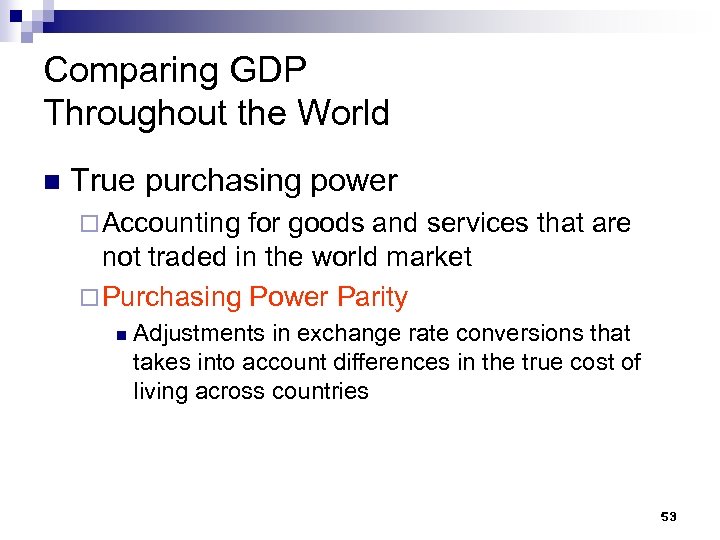 Comparing GDP
Throughout the World

True purchasing power

Accounting for goods and services that are not traded in the world market

Purchasing Power Parity

Adjustments in exchange rate conversions that takes into account differences in the true cost of living across countries

53